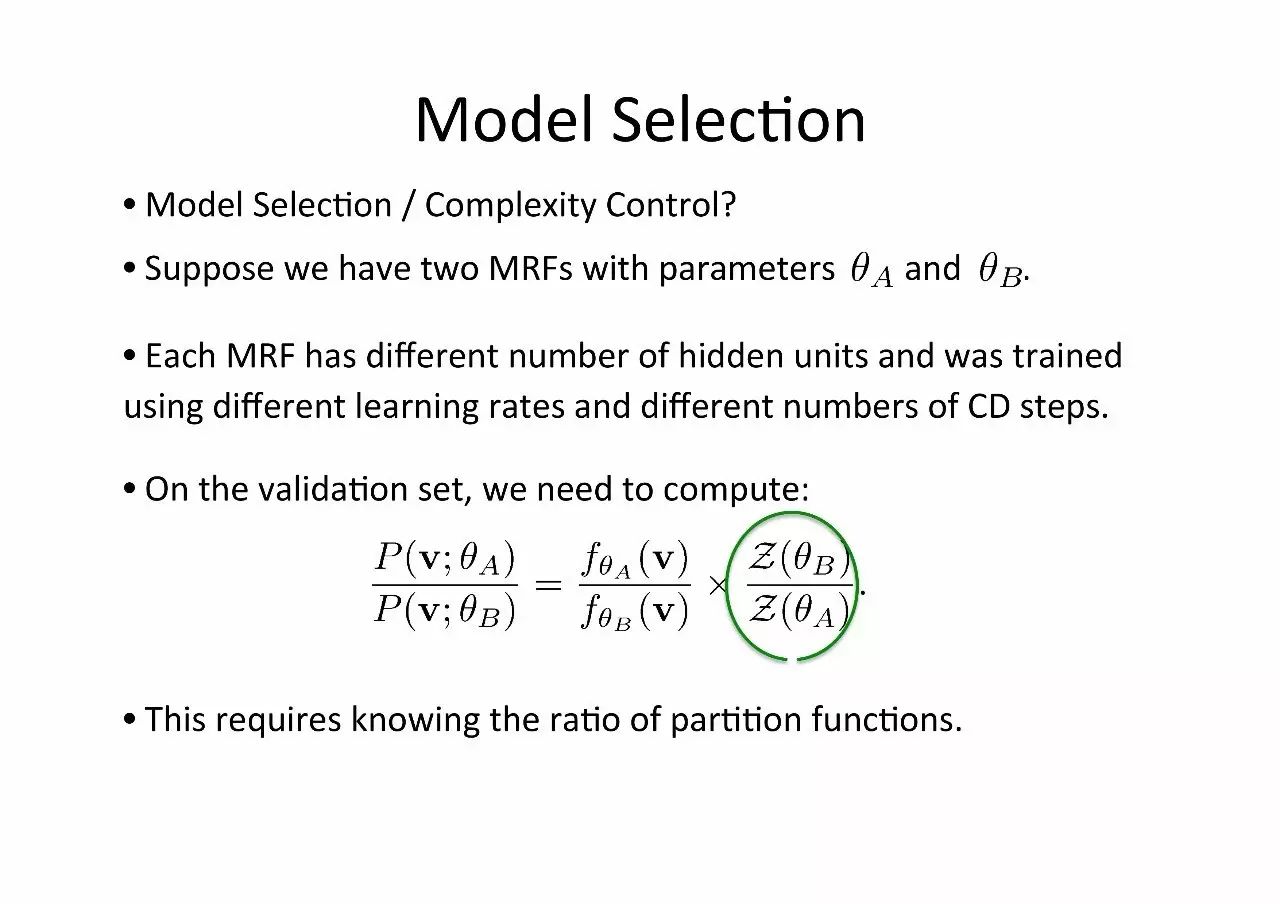 Model Selection

• Model Selection / Complexity Control?

• Suppose we have two MRFs with parameters $\theta_A$ and $\theta_B$.

• Each MRF has different number of hidden units and was trained using different learning rates and different numbers of CD steps.

• On the validation set, we need to compute:

$\frac{P(\mathbf{v};\theta_A)}{P(\mathbf{v};\theta_B)} = \frac{f_{\theta_A}(\mathbf{v})}{f_{\theta_B}(\mathbf{v})} \times \frac{\mathcal{Z}(\theta_B)}{\mathcal{Z}(\theta_A)}.$

• This requires knowing the ratio of partition functions.